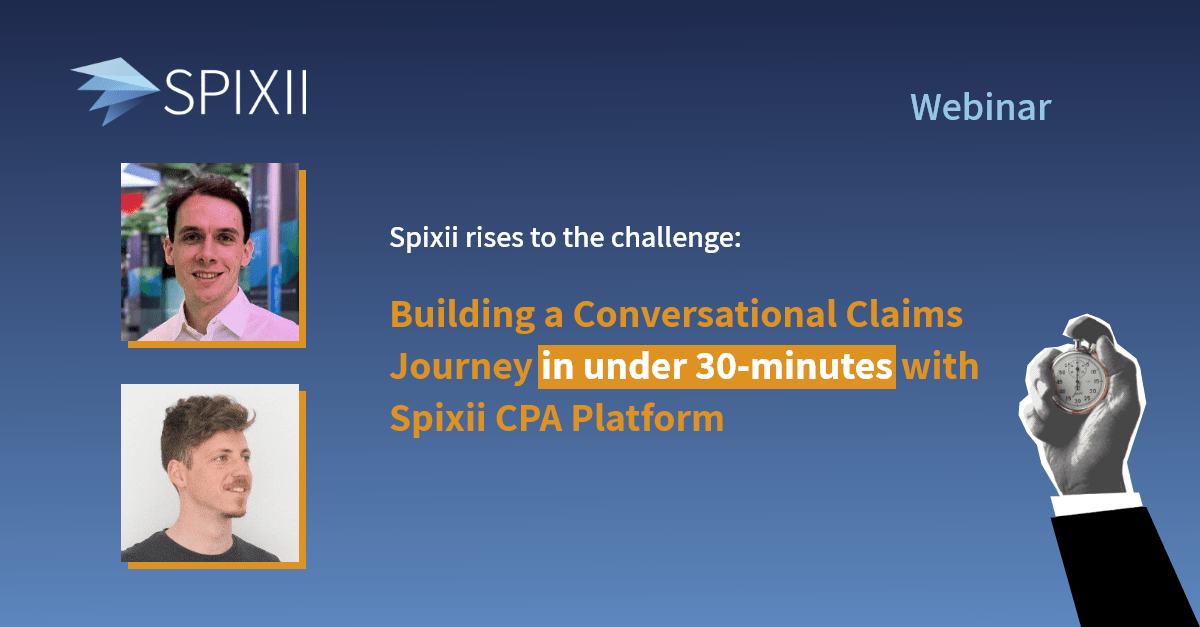 SPIXII

Webinar

Spixii rises to the challenge:

Building a Conversational Claims Journey in under 30-minutes with Spixii CPA Platform